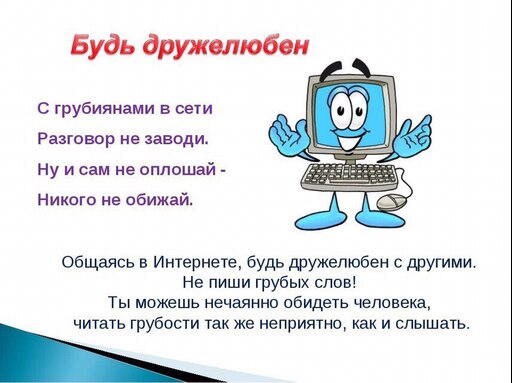 Будь дружелюбен

С грубиянами в сети
Разговор не заводи.
Ну и сам не оплошай -
Никого не обижай.

Общаясь в Интернете, будь дружелюбен с другими.
Не пиши грубых слов!
Ты можешь нечаянно обидеть человека,
читать грубости так же неприятно, как и слышать.